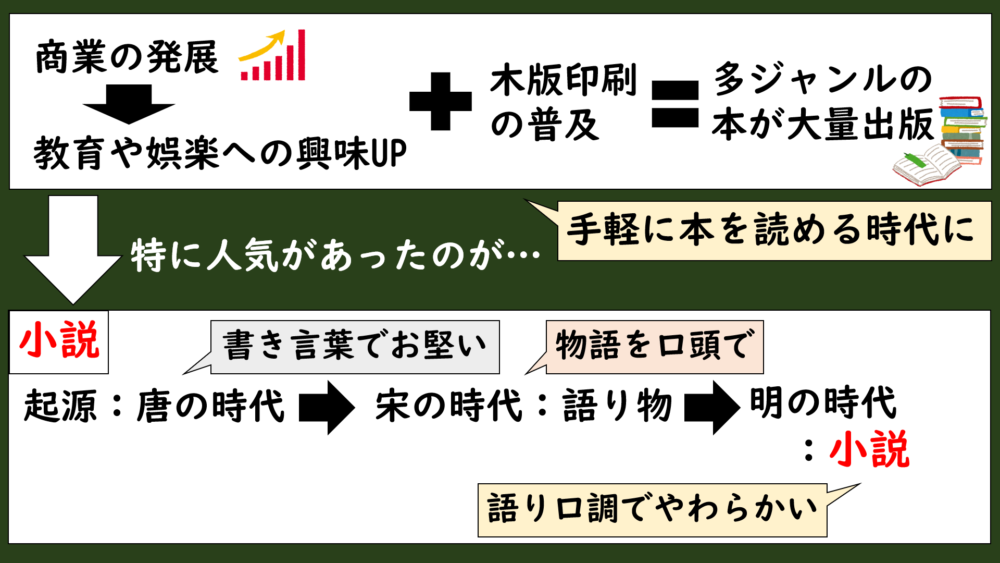 商業の発展

教育や娯楽への興味UP

木版印刷の普及

多ジャンルの本が大量出版

手軽に本を読める時代に

特に人気があったのが…

小説

書き言葉でお堅い

物語を口頭で

起源：唐の時代

宋の時代：語り物

明の時代：小説

語り口調でやわらかい